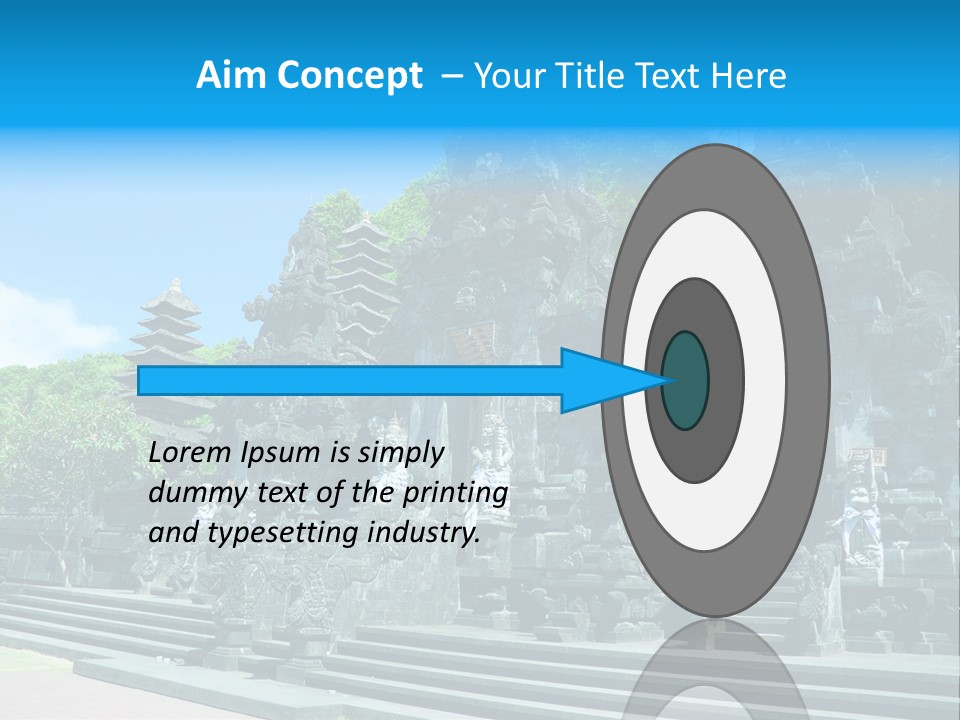 Aim Concept – Your Title Text Here

Lorem Ipsum is simply dummy text of the printing and typesetting industry.